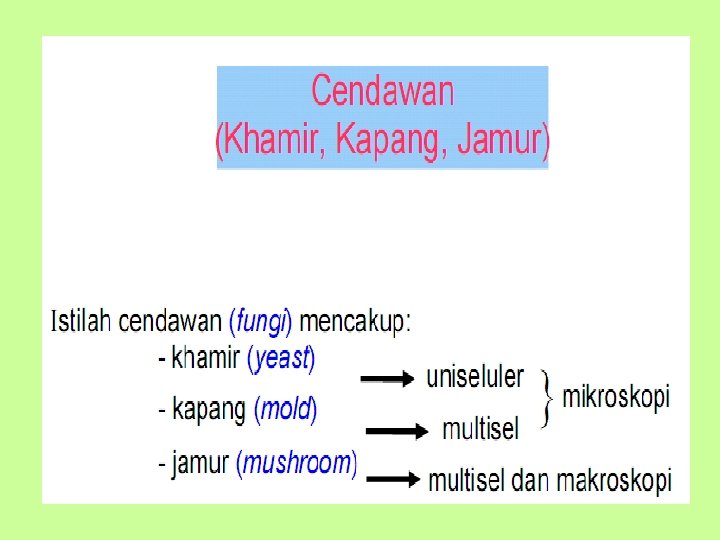 Cendawan
(Khamir, Kapang, Jamur)

Istilah cendawan (fungi) mencakup:

- khamir (yeast) → uniseluler
- kapang (mold) → multisel
} mikroskopi

- jamur (mushroom) → multisel dan makroskopi